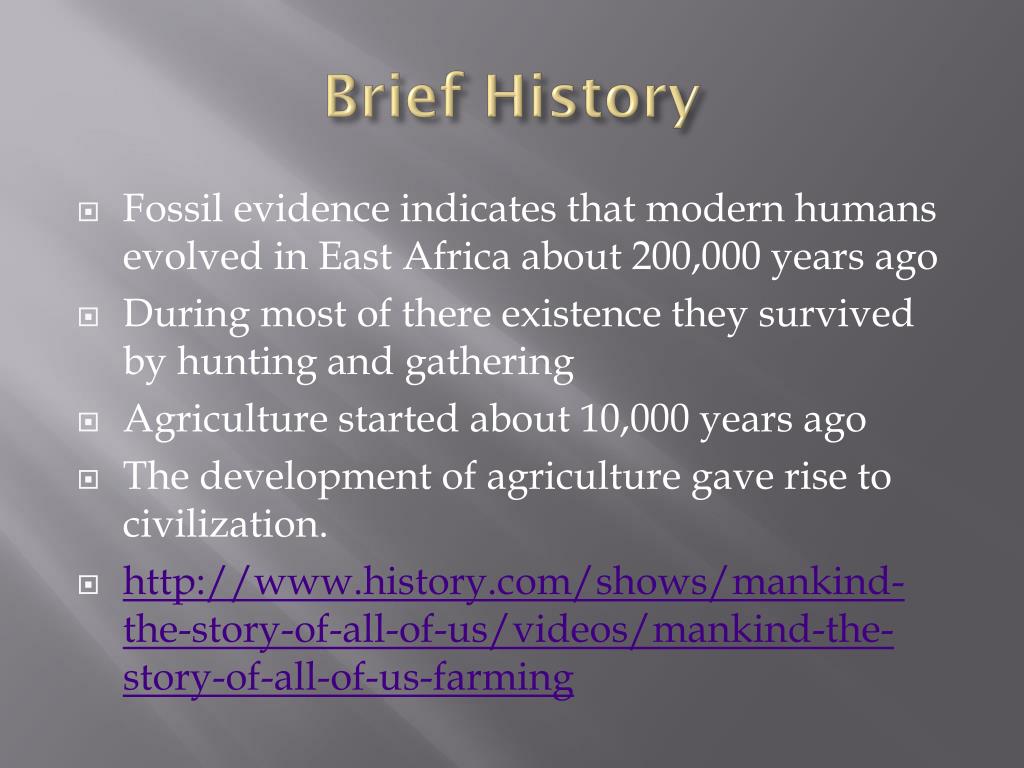 Brief History

Fossil evidence indicates that modern humans evolved in East Africa about 200,000 years ago

During most of there existence they survived by hunting and gathering

Agriculture started about 10,000 years ago

The development of agriculture gave rise to civilization.

http://www.history.com/shows/mankind-the-story-of-all-of-us/videos/mankind-the-story-of-all-of-us-farming